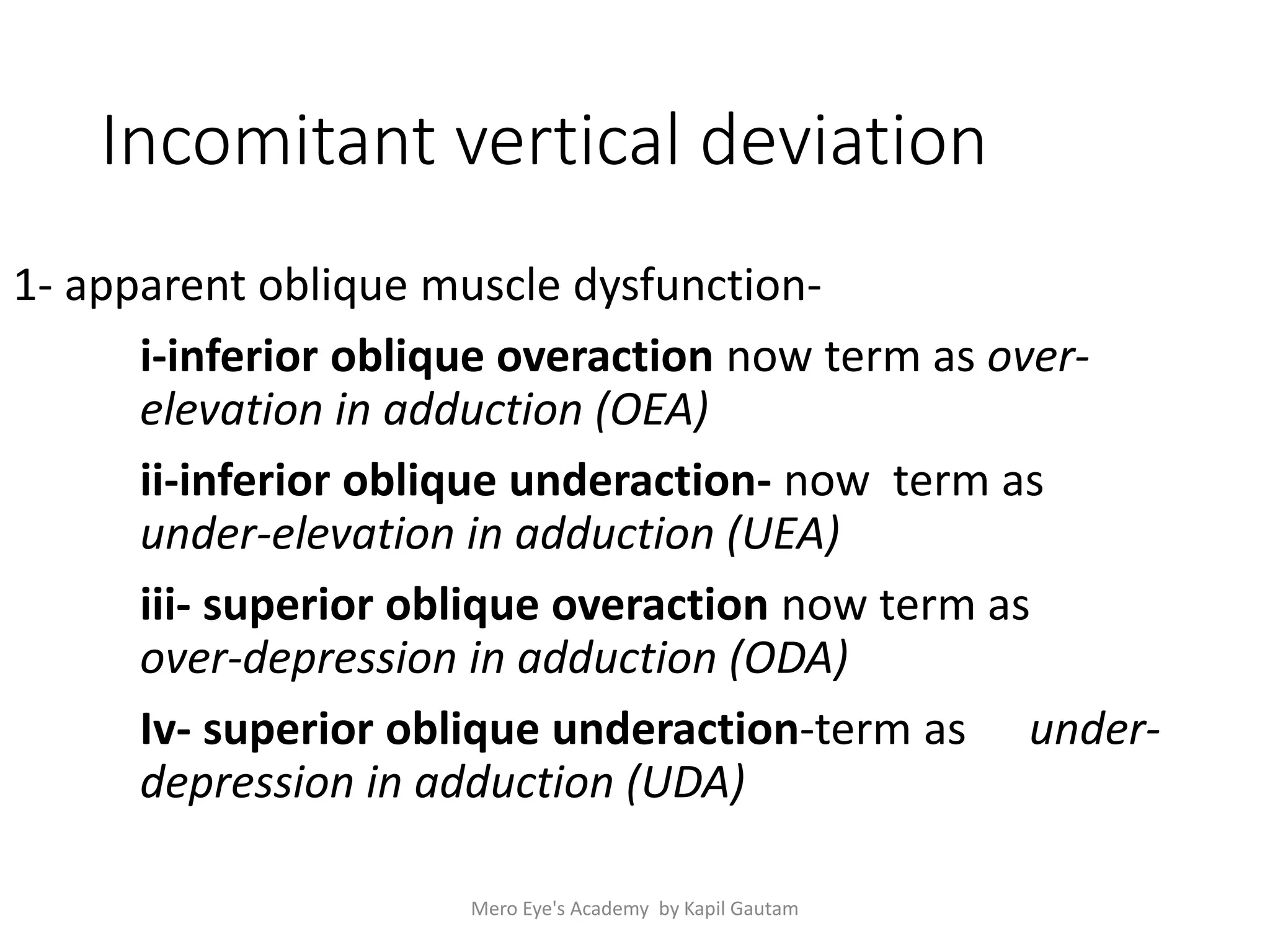 Incomitant vertical deviation

1- apparent oblique muscle dysfunction-

i-inferior oblique overaction now term as over-elevation in adduction (OEA)

ii-inferior oblique underaction- now term as under-elevation in adduction (UEA)

iii- superior oblique overaction now term as over-depression in adduction (ODA)

Iv- superior oblique underaction-term as under-depression in adduction (UDA)

Mero Eye's Academy by Kapil Gautam